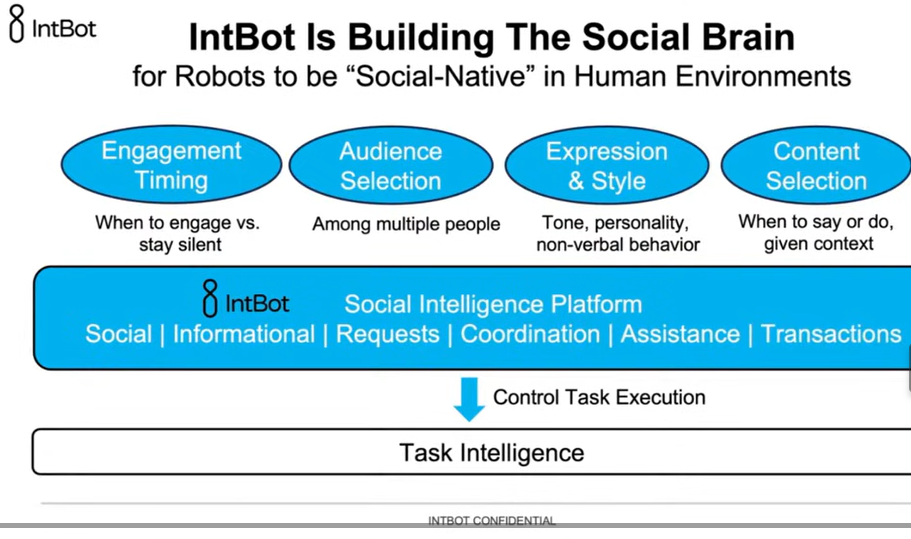 IntBot

IntBot Is Building The Social Brain
for Robots to be “Social-Native” in Human Environments

Engagement Timing
When to engage vs. stay silent

Audience Selection
Among multiple people

Expression & Style
Tone, personality, non-verbal behavior

Content Selection
When to say or do, given context

IntBot Social Intelligence Platform
Social | Informational | Requests | Coordination | Assistance | Transactions

Control Task Execution

Task Intelligence

INTBOT CONFIDENTIAL